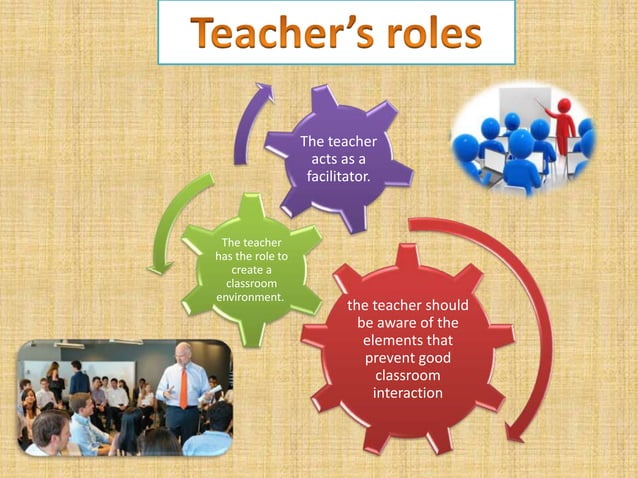 Teacher's roles

The teacher acts as a facilitator.

The teacher has the role to create a classroom environment.

the teacher should be aware of the elements that prevent good classroom interaction